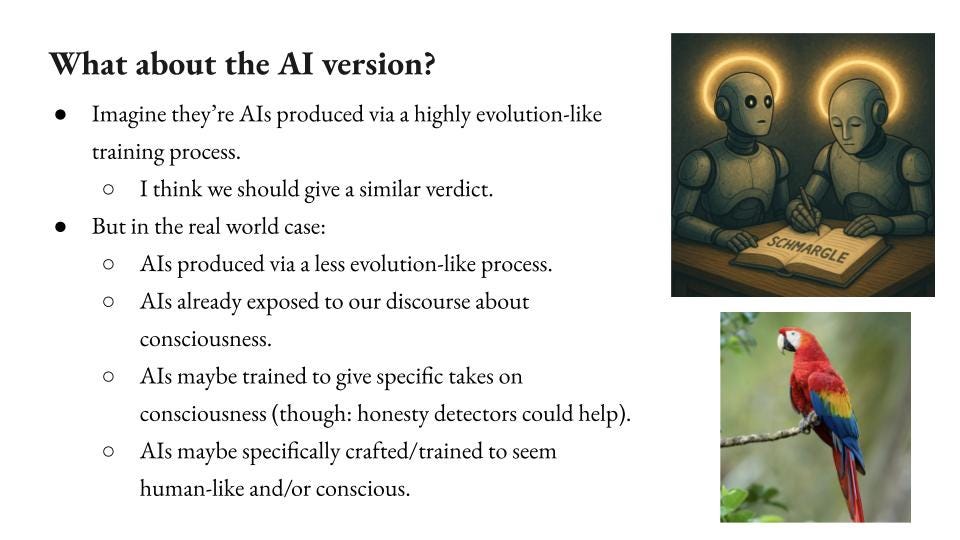 What about the AI version?

● Imagine they're AIs produced via a highly evolution-like training process.
  ○ I think we should give a similar verdict.
● But in the real world case:
  ○ AIs produced via a less evolution-like process.
  ○ AIs already exposed to our discourse about consciousness.
  ○ AIs maybe trained to give specific takes on consciousness (though: honesty detectors could help).
  ○ AIs maybe specifically crafted/trained to seem human-like and/or conscious.

SCHMARGLE